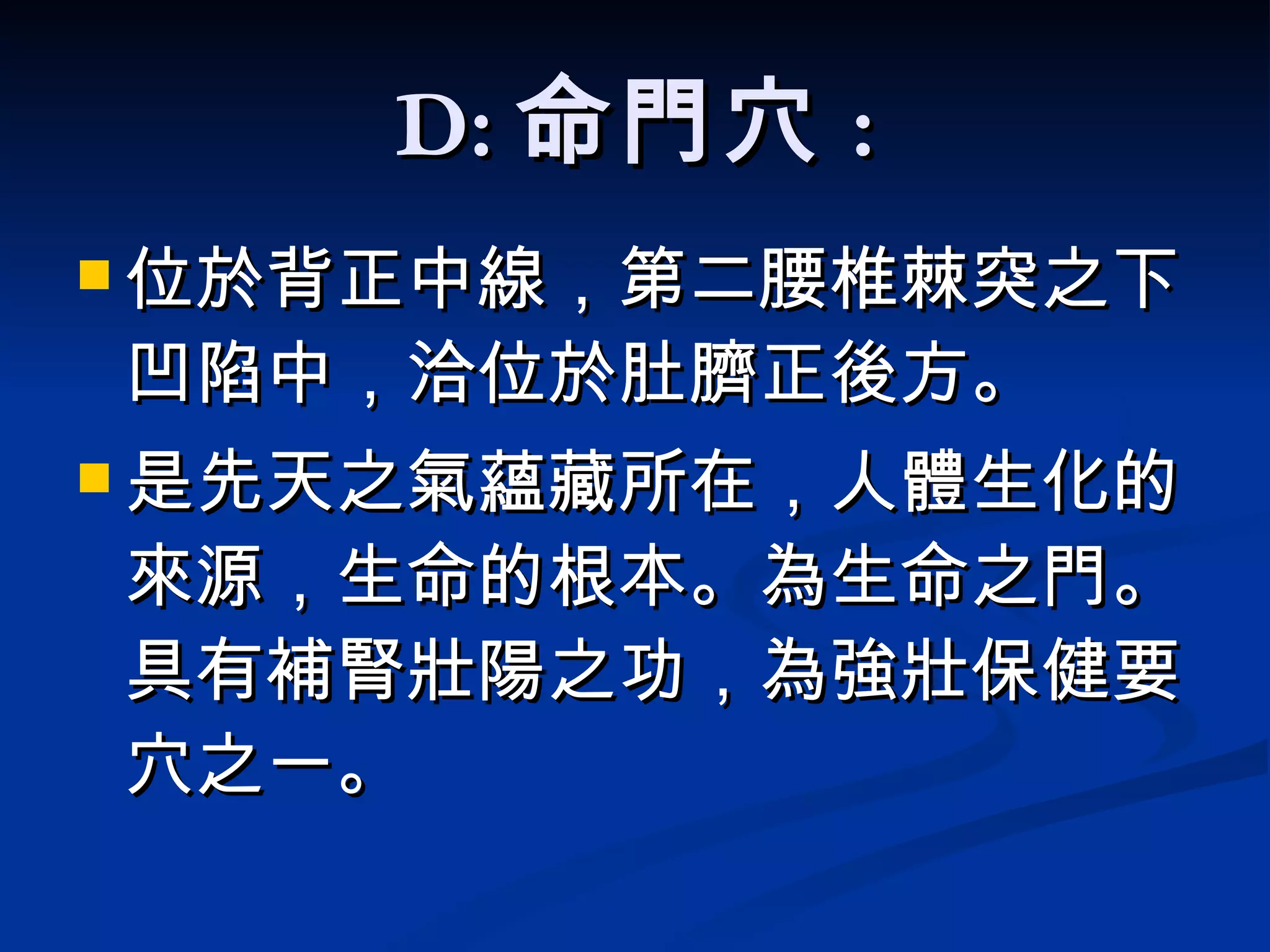 D: 命門穴：

位於背正中線，第二腰椎棘突之下凹陷中，洽位於肚臍正後方。

是先天之氣蘊藏所在，人體生化的來源，生命的根本。為生命之門。具有補腎壯陽之功，為強壯保健要穴之一。